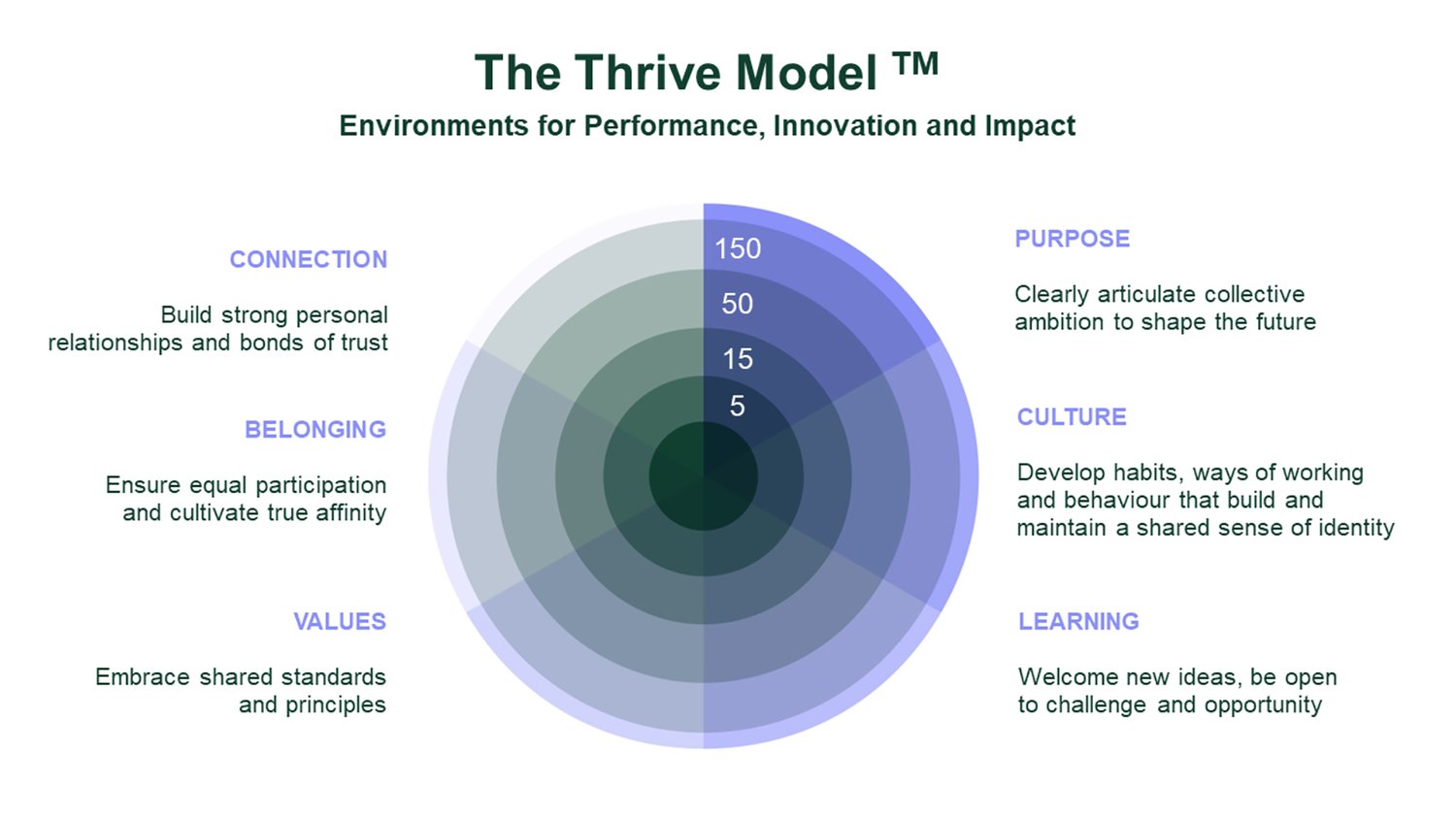 The Thrive Model ™

Environments for Performance, Innovation and Impact

CONNECTION

Build strong personal relationships and bonds of trust

BELONGING

Ensure equal participation and cultivate true affinity

VALUES

Embrace shared standards and principles

150

50

15

5

PURPOSE

Clearly articulate collective ambition to shape the future

CULTURE

Develop habits, ways of working and behaviour that build and maintain a shared sense of identity

LEARNING

Welcome new ideas, be open to challenge and opportunity